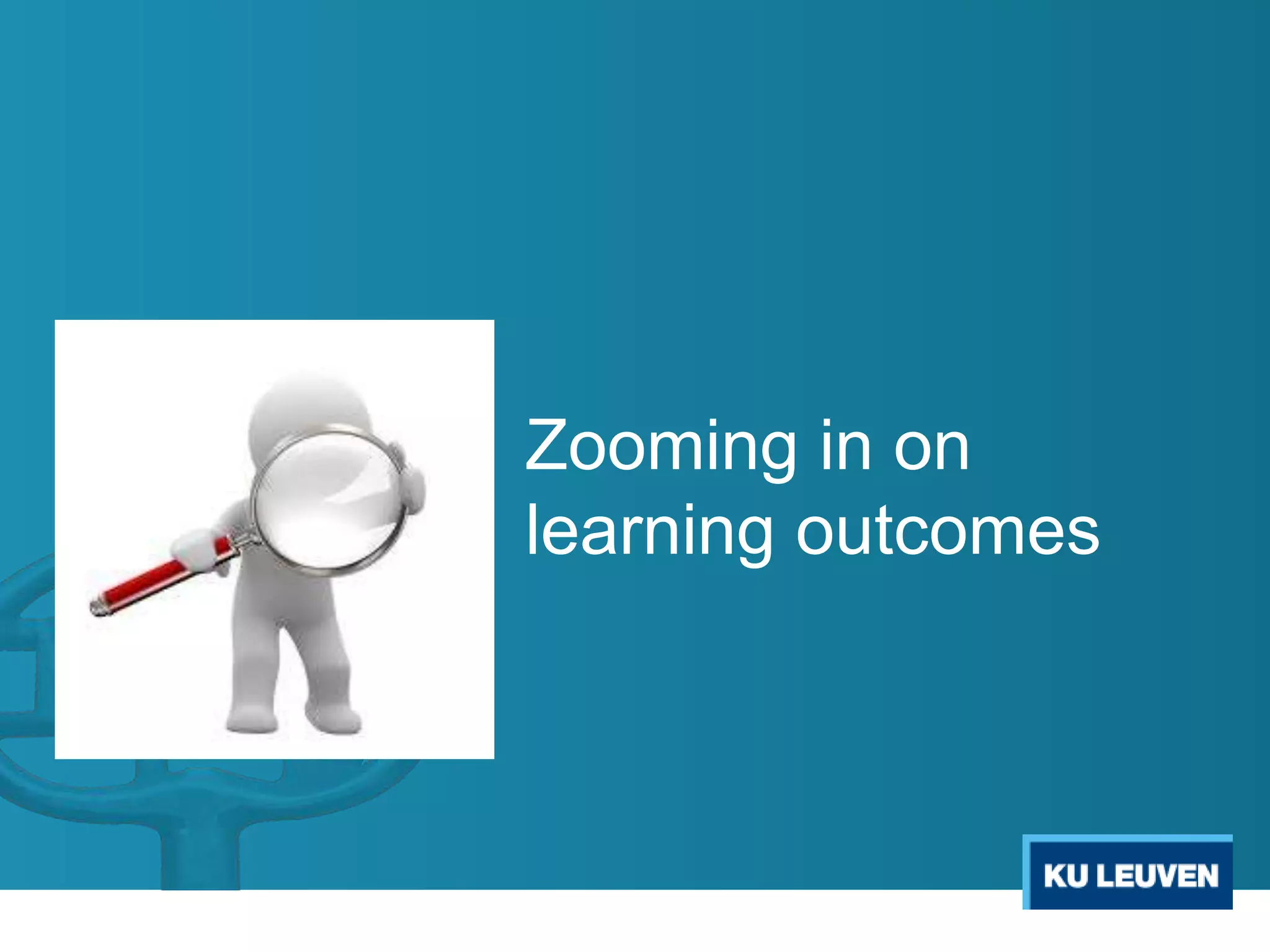 Zooming in on learning outcomes

KU LEUVEN